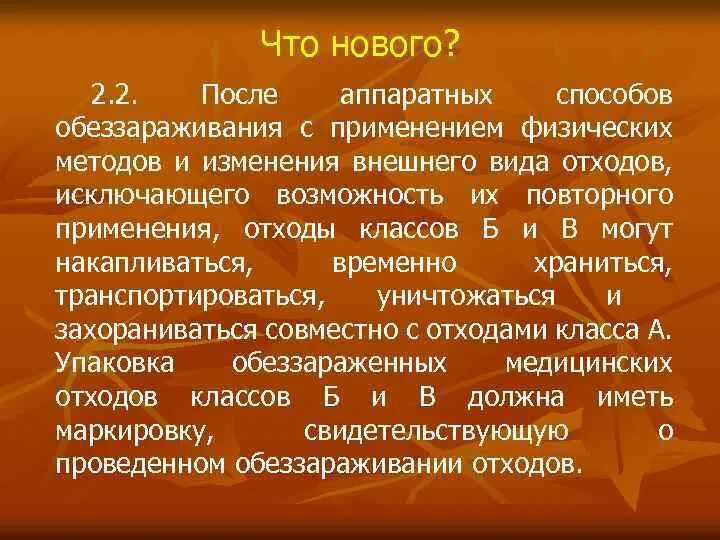 Что нового?

2.2. После аппаратных способов обеззараживания с применением физических методов и изменения внешнего вида отходов, исключающего возможность их повторного применения, отходы классов Б и В могут накапливаться, временно храниться, транспортироваться, уничтожаться и захораниваться совместно с отходами класса А. Упаковка обеззараженных медицинских отходов классов Б и В должна иметь маркировку, свидетельствующую о проведенном обеззараживании отходов.